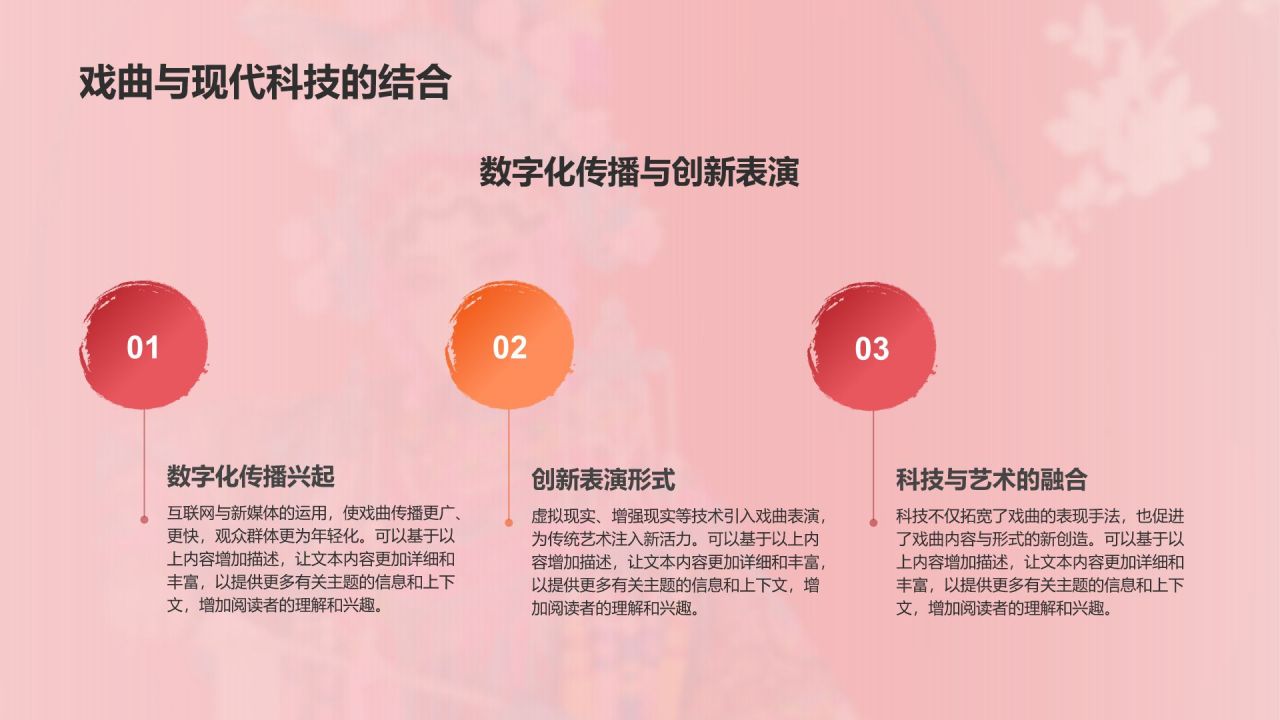 戏曲与现代科技的结合

数字化传播与创新表演

01

数字化传播兴起

互联网与新媒体的运用，使戏曲传播更广、更快，观众群体更为年轻化。可以基于以上内容增加描述，让文本内容更加详细和丰富，以提供更多有关主题的信息和上下文，增加阅读者的理解和兴趣。

02

创新表演形式

虚拟现实、增强现实等技术引入戏曲表演，为传统艺术注入新活力。可以基于以上内容增加描述，让文本内容更加详细和丰富，以提供更多有关主题的信息和上下文，增加阅读者的理解和兴趣。

03

科技与艺术的融合

科技不仅拓宽了戏曲的表现手法，也促进了戏曲内容与形式的新创造。可以基于以上内容增加描述，让文本内容更加详细和丰富，以提供更多有关主题的信息和上下文，增加阅读者的理解和兴趣。